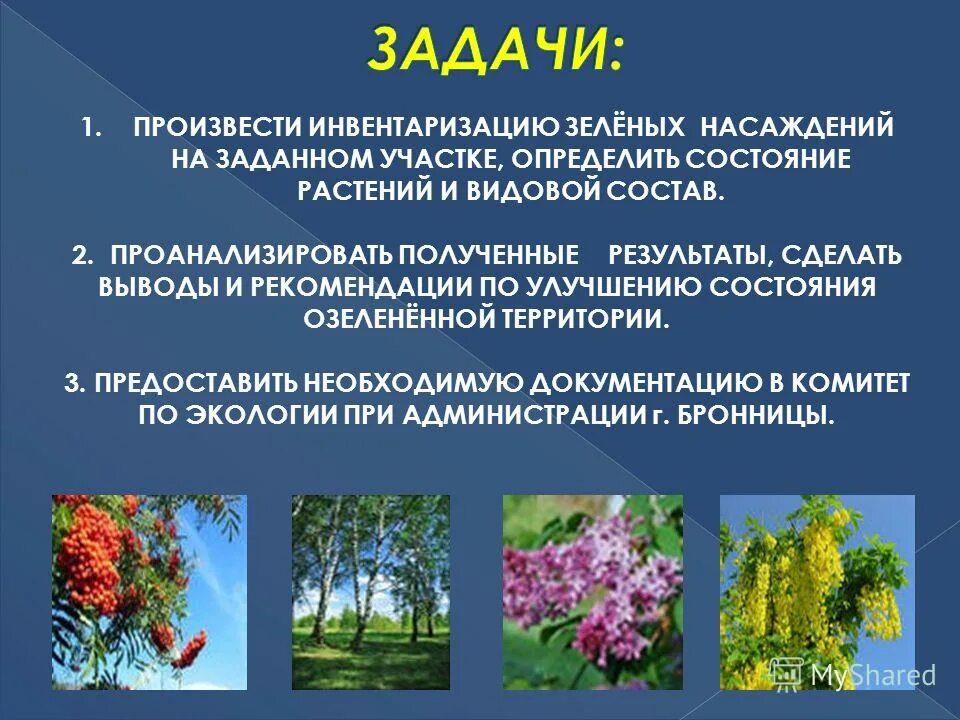 ЗАДАЧИ:

1. ПРОИЗВЕСТИ ИНВЕНТАРИЗАЦИЮ ЗЕЛЁНЫХ НАСАЖДЕНИЙ НА ЗАДАННОМ УЧАСТКЕ, ОПРЕДЕЛИТЬ СОСТОЯНИЕ РАСТЕНИЙ И ВИДОВОЙ СОСТАВ.

2. ПРОАНАЛИЗИРОВАТЬ ПОЛУЧЕННЫЕ РЕЗУЛЬТАТЫ, СДЕЛАТЬ ВЫВОДЫ И РЕКОМЕНДАЦИИ ПО УЛУЧШЕНИЮ СОСТОЯНИЯ ОЗЕЛЕНЁННОЙ ТЕРРИТОРИИ.

3. ПРЕДОСТАВИТЬ НЕОБХОДИМУЮ ДОКУМЕНТАЦИЮ В КОМИТЕТ ПО ЭКОЛОГИИ ПРИ АДМИНИСТРАЦИИ г. БРОННИЦЫ.

MyShared